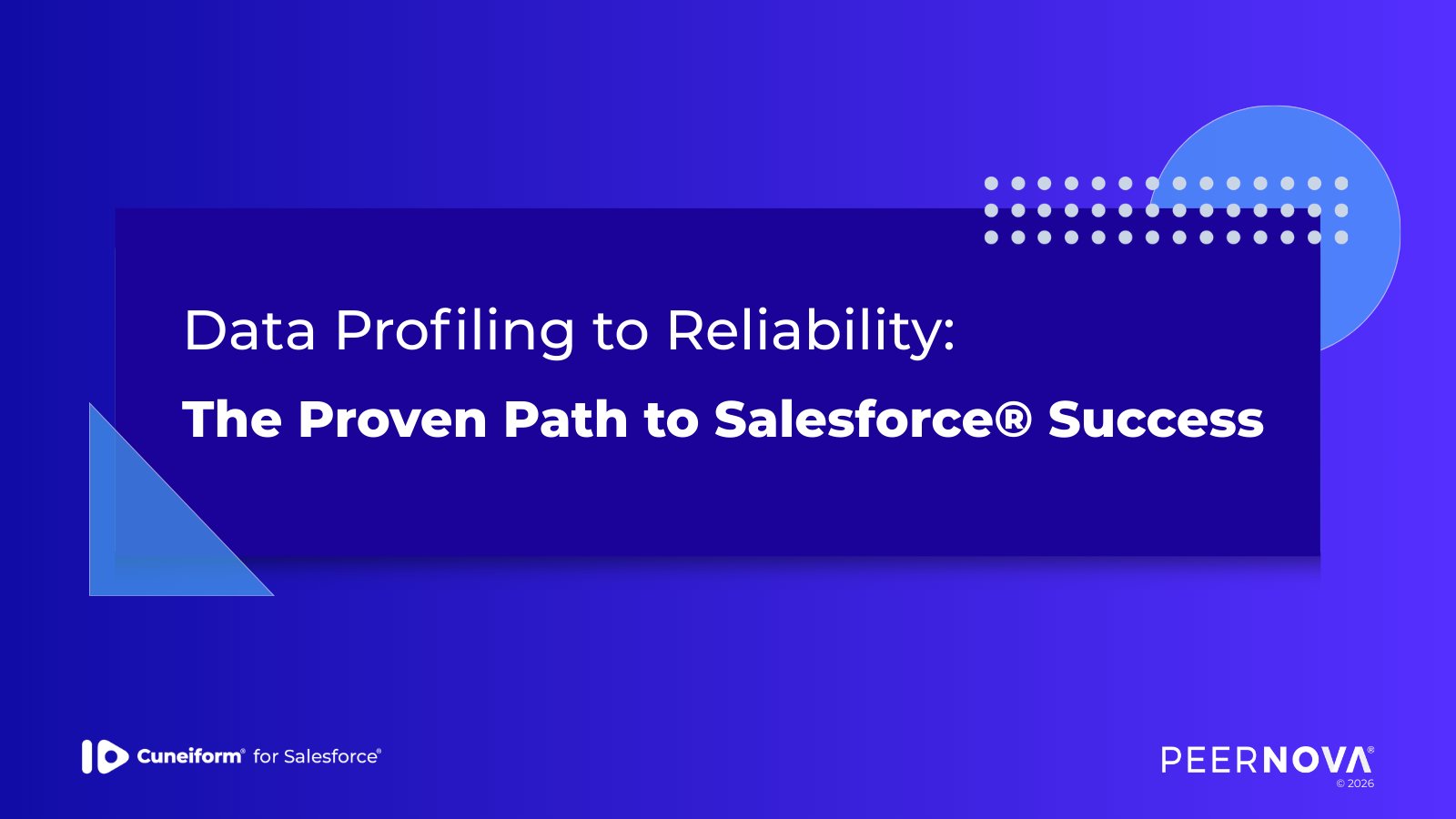 Data Profiling to Reliability:

The Proven Path to Salesforce® Success

Cuneiform® for Salesforce®

PEERNOVA®
© 2026